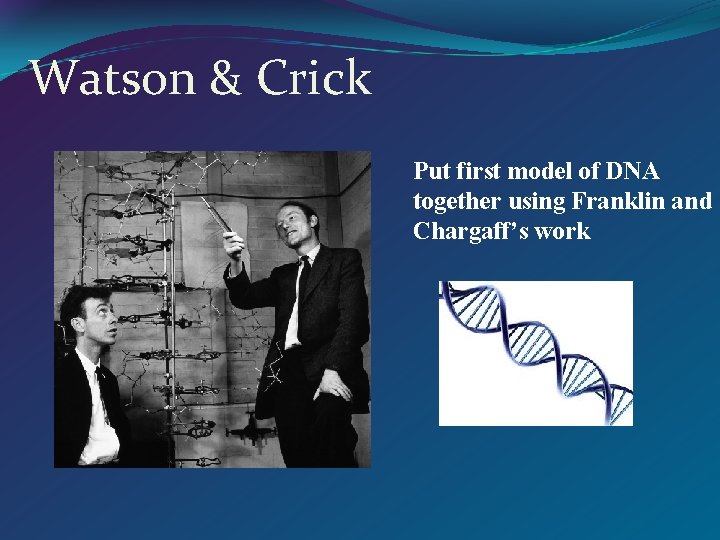 Watson & Crick

Put first model of DNA together using Franklin and Chargaff's work